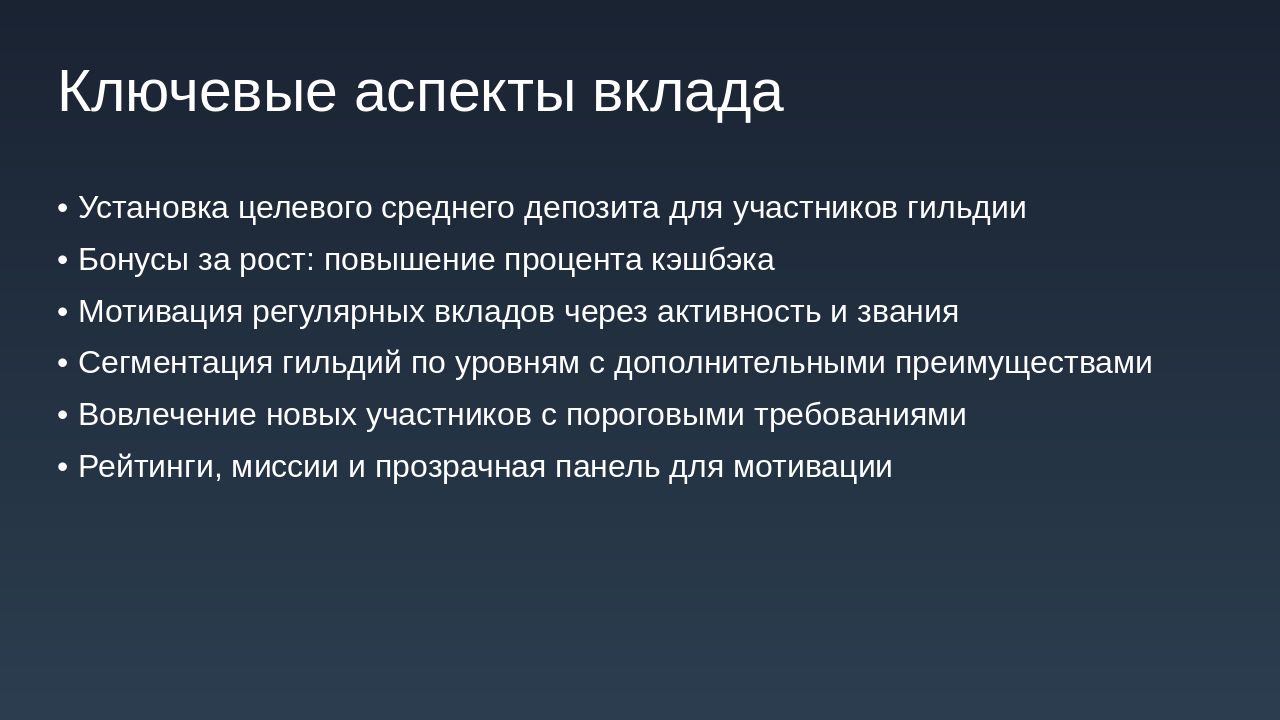 Ключевые аспекты вклада

• Установка целевого среднего депозита для участников гильдии
• Бонусы за рост: повышение процента кэшбэка
• Мотивация регулярных вкладов через активность и звания
• Сегментация гильдий по уровням с дополнительными преимуществами
• Вовлечение новых участников с пороговыми требованиями
• Рейтинги, миссии и прозрачная панель для мотивации